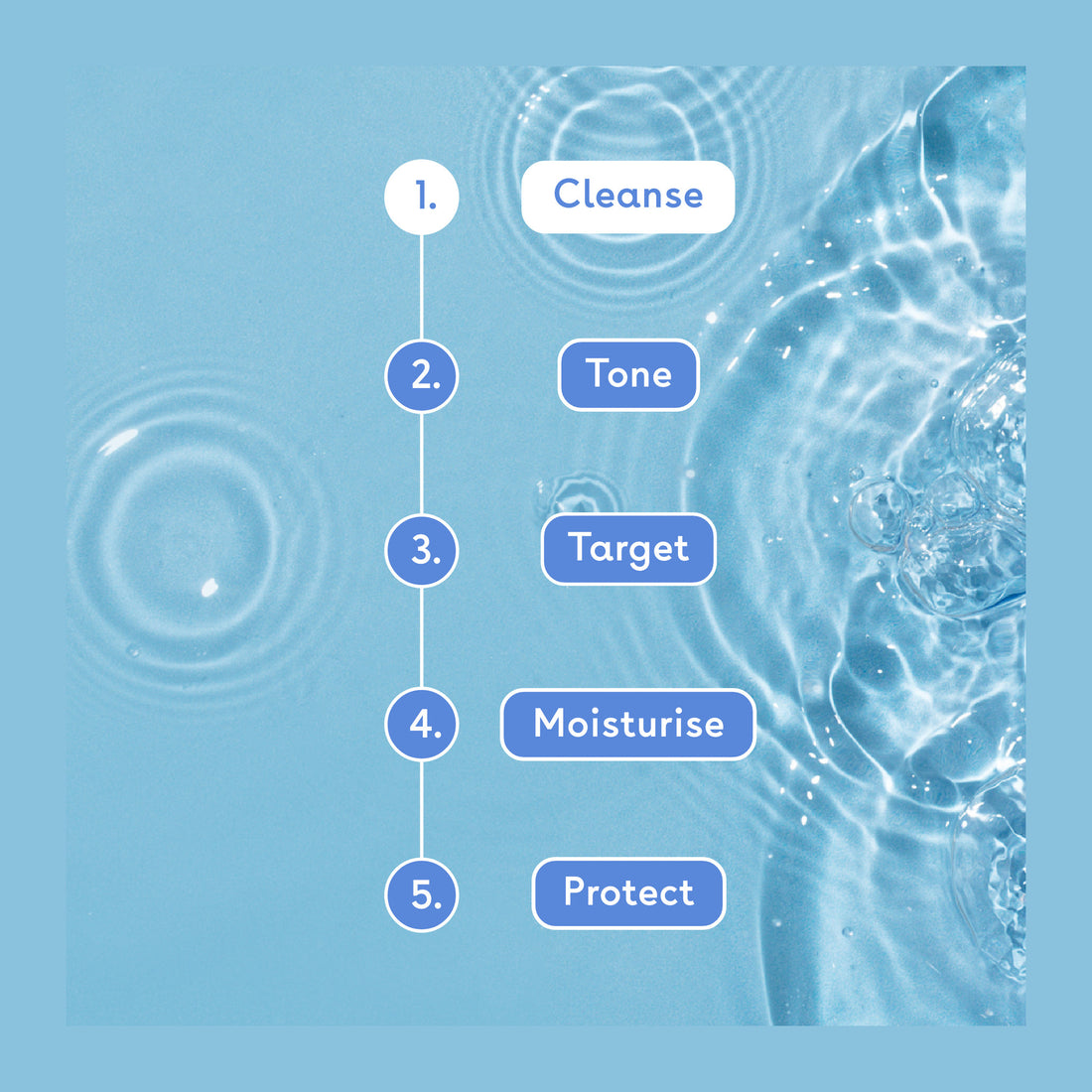 1. Cleanse

2. Tone

3. Target

4. Moisturise

5. Protect